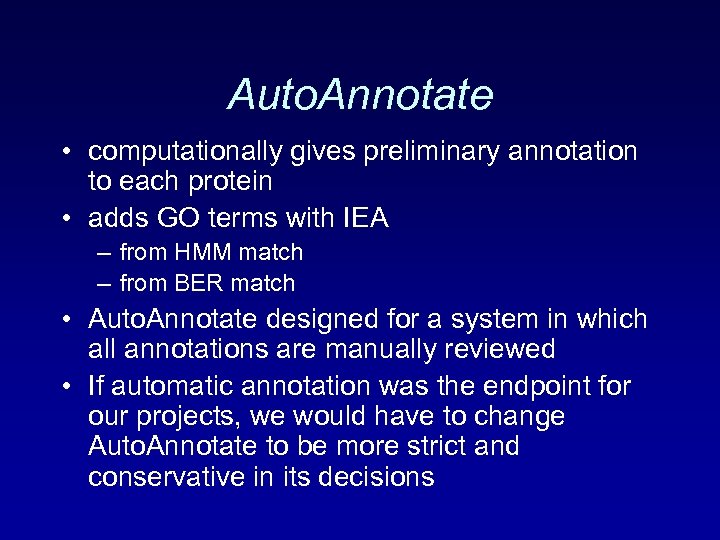 AutoAnnotate

• computationally gives preliminary annotation to each protein
• adds GO terms with IEA
  – from HMM match
  – from BER match
• AutoAnnotate designed for a system in which all annotations are manually reviewed
• If automatic annotation was the endpoint for our projects, we would have to change AutoAnnotate to be more strict and conservative in its decisions